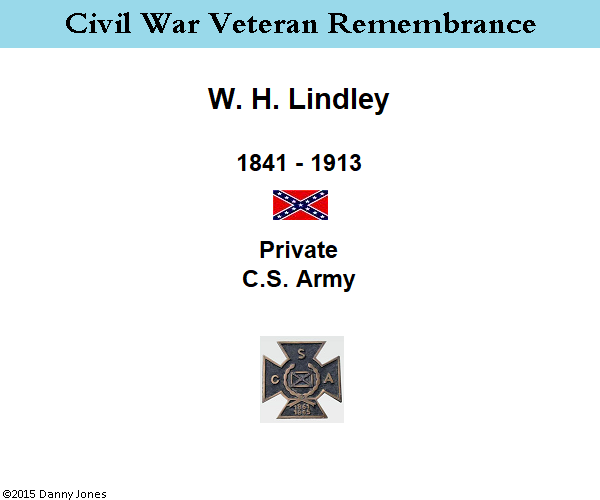 Civil War Veteran Remembrance

W. H. Lindley

1841 - 1913

Private
C.S. Army

S
C A
1861
1865

©2015 Danny Jones